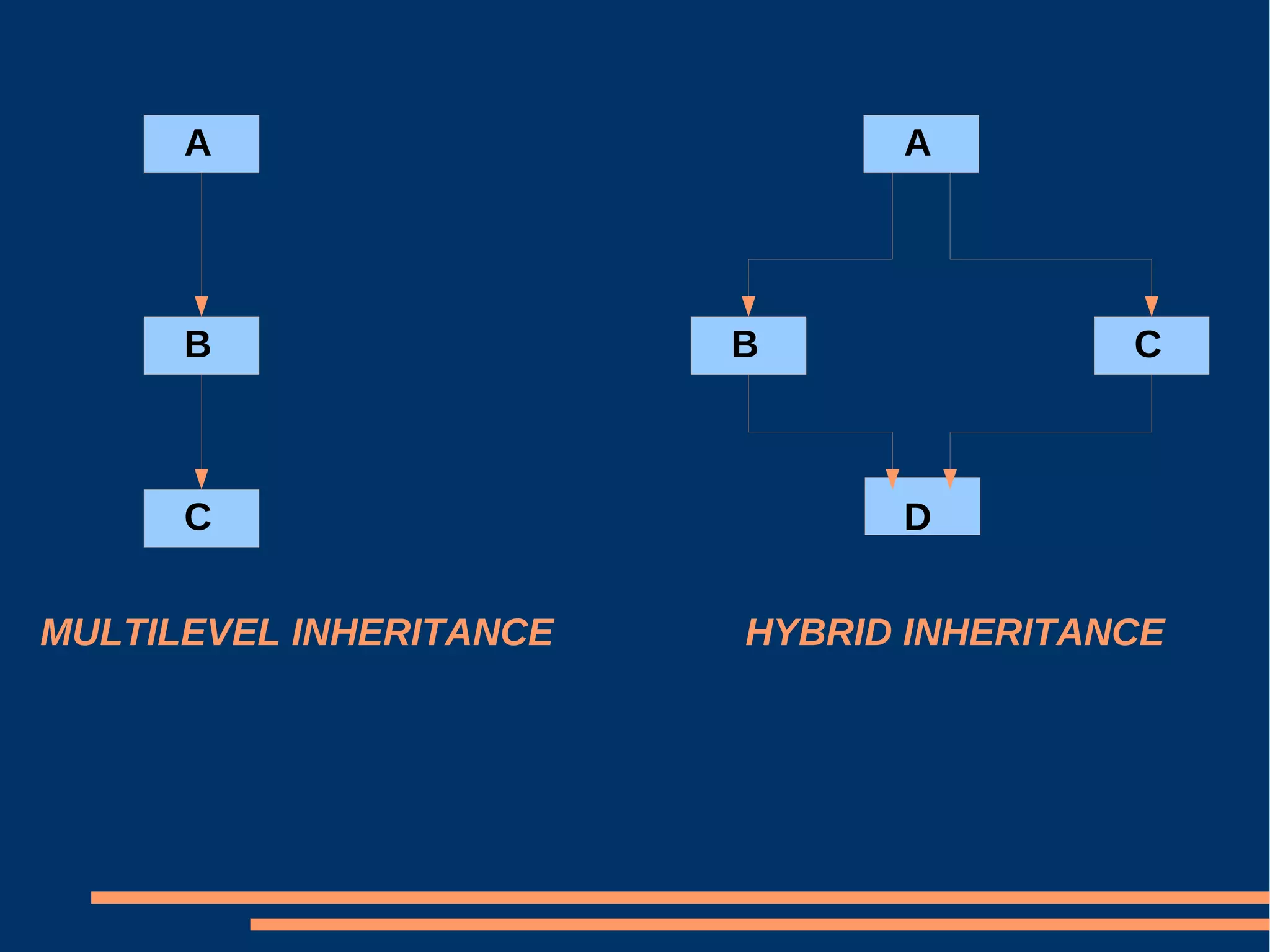 A

B

C

MULTILEVEL INHERITANCE

A

B

C

D

HYBRID INHERITANCE